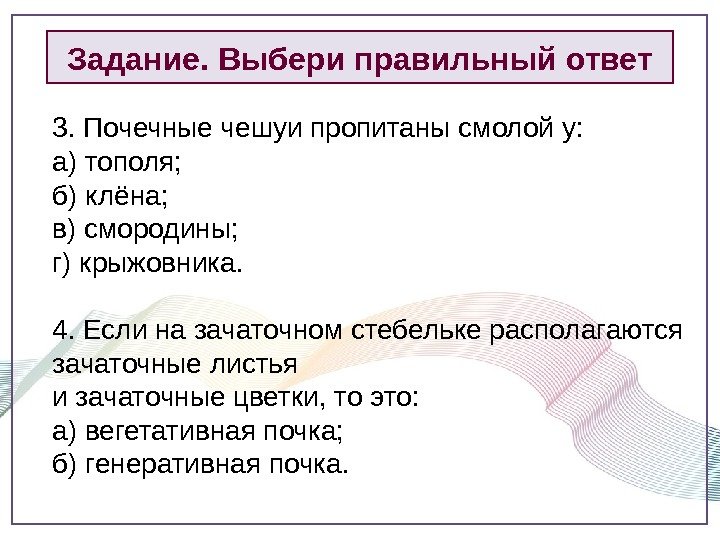 Задание. Выбери правильный ответ

3. Почечные чешуи пропитаны смолой у:
а) тополя;
б) клёна;
в) смородины;
г) крыжовника.

4. Если на зачаточном стебельке располагаются зачаточные листья
и зачаточные цветки, то это:
а) вегетативная почка;
б) генеративная почка.